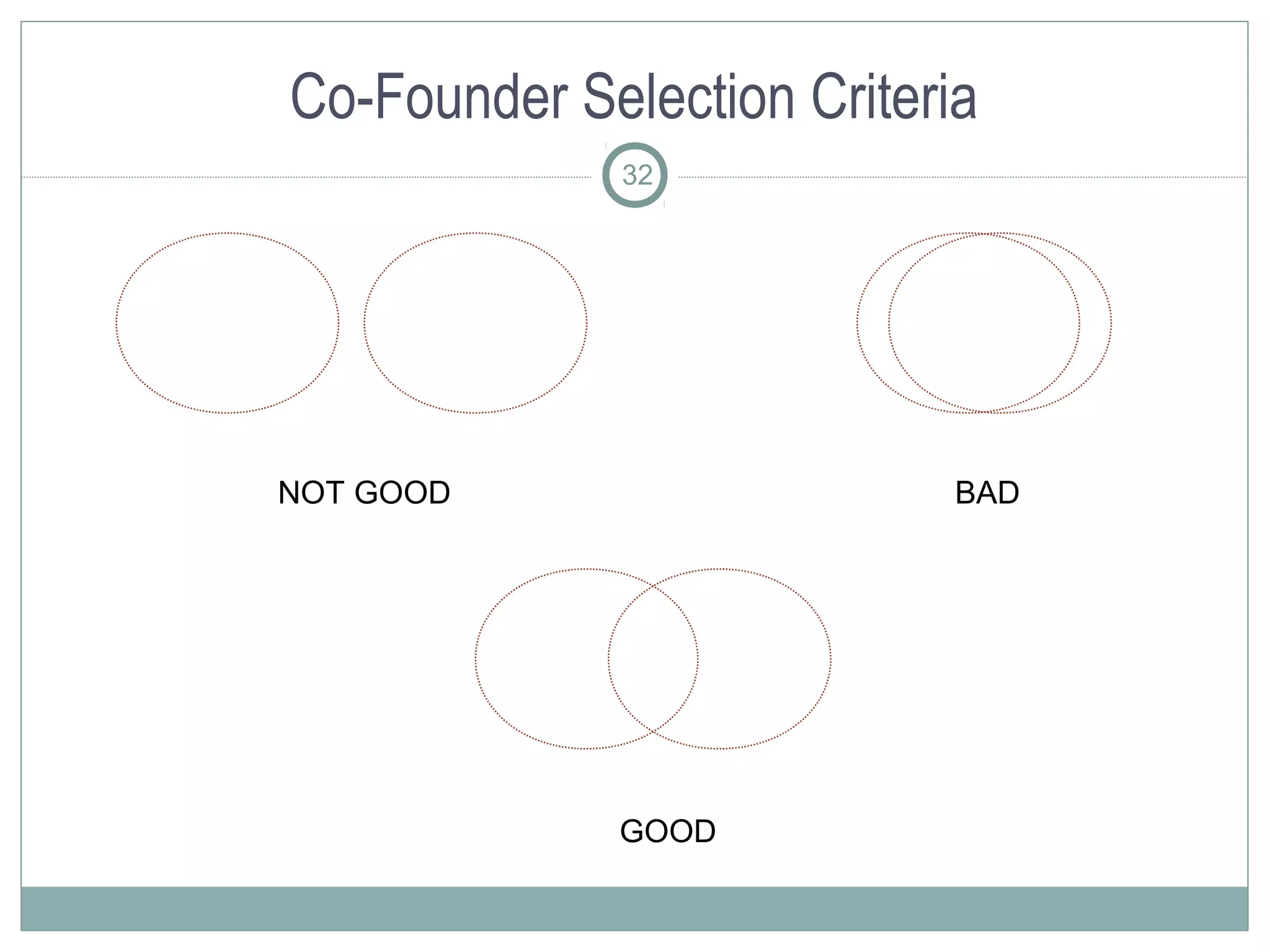 Co-Founder Selection Criteria

32

NOT GOOD

BAD

GOOD